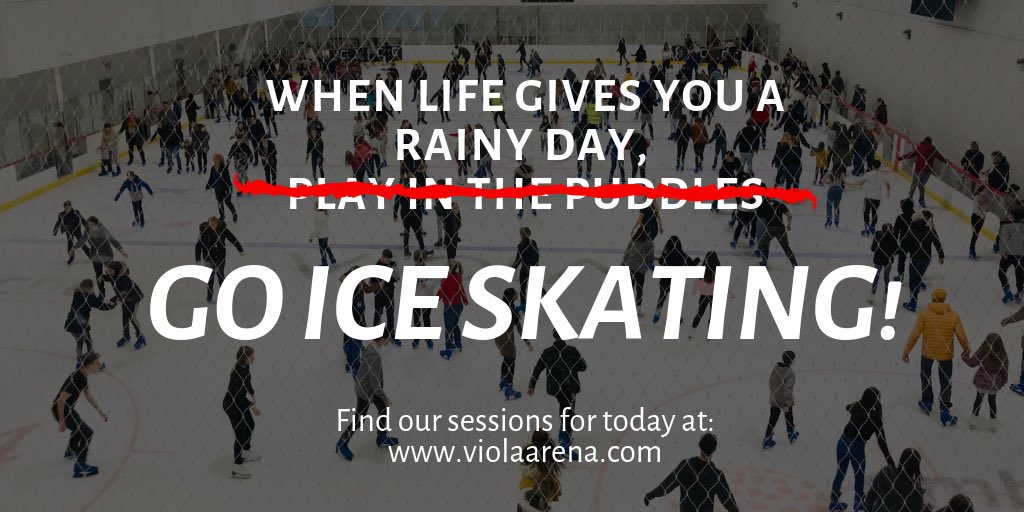 WHEN LIFE GIVES YOU A RAINY DAY,
PLAY IN THE PUDDLES

GO ICE SKATING!

Find our sessions for today at:
www.violaarena.com